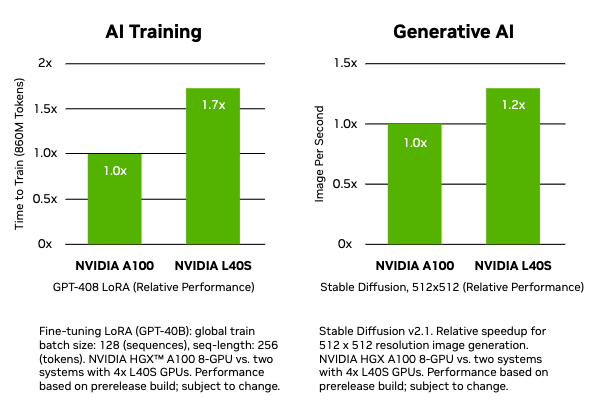 AI Training

Time to Train (860M Tokens)

2x
1.5x
1.0x
0.5x
0x

1.0x
1.7x

NVIDIA A100
NVIDIA L40S

GPT-408 LoRA (Relative Performance)

Fine-tuning LoRA (GPT-40B): global train batch size: 128 (sequences), seq-length: 256 (tokens). NVIDIA HGX™ A100 8-GPU vs. two systems with 4x L40S GPUs. Performance based on prerelease build; subject to change.

Generative AI

Image Per Second

1.5x
1.0x
0.5x
0x

1.0x
1.2x

NVIDIA A100
NVIDIA L40S

Stable Diffusion, 512x512 (Relative Performance)

Stable Diffusion v2.1. Relative speedup for 512 x 512 resolution image generation. NVIDIA HGX A100 8-GPU vs. two systems with 4x L40S GPUs. Performance based on prerelease build; subject to change.